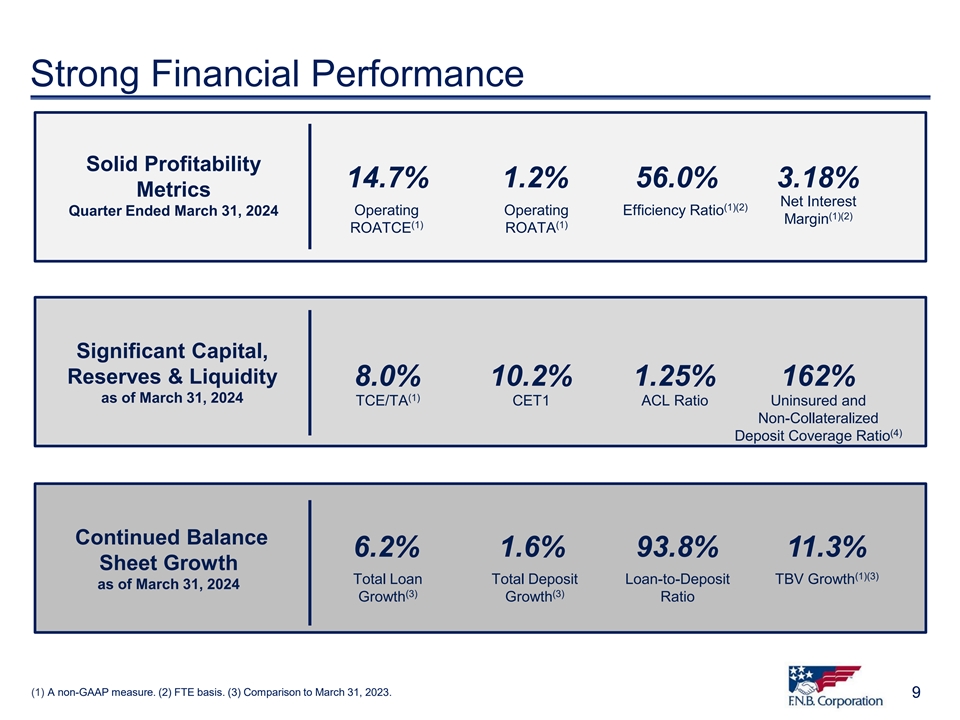 Strong Financial Performance

Solid Profitability Metrics
Quarter Ended March 31, 2024

14.7%
Operating ROATCE$^{(1)}$

1.2%
Operating ROATA$^{(1)}$

56.0%
Efficiency Ratio$^{(1)(2)}$

3.18%
Net Interest Margin$^{(1)(2)}$

Significant Capital, Reserves & Liquidity
as of March 31, 2024

8.0%
TCE/TA$^{(1)}$

10.2%
CET1

1.25%
ACL Ratio

162%
Uninsured and Non-Collateralized Deposit Coverage Ratio$^{(4)}$

Continued Balance Sheet Growth
as of March 31, 2024

6.2%
Total Loan Growth$^{(3)}$

1.6%
Total Deposit Growth$^{(3)}$

93.8%
Loan-to-Deposit Ratio

11.3%
TBV Growth$^{(1)(3)}$

(1) A non-GAAP measure. (2) FTE basis. (3) Comparison to March 31, 2023.

F.N.B. Corporation

9